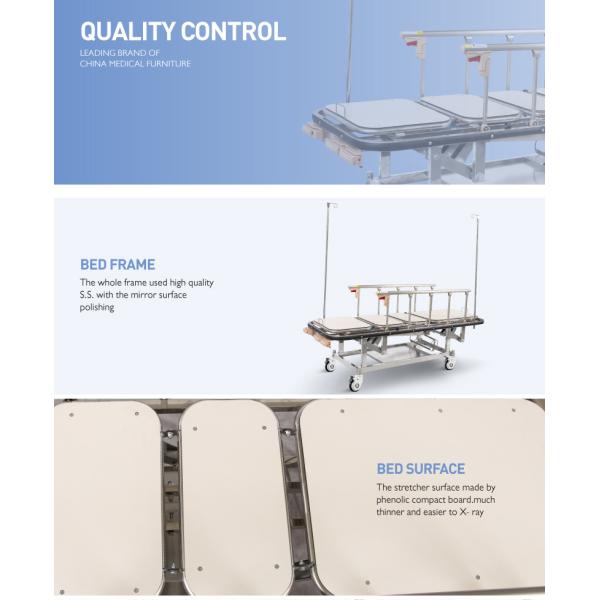 QUALITY CONTROL
LEADING BRAND OF
CHINA MEDICAL FURNITURE

BED FRAME
The whole frame used high quality S.S. with the mirror surface polishing

BED SURFACE
The stretcher surface made by phenolic compact board.much thinner and easier to X- ray